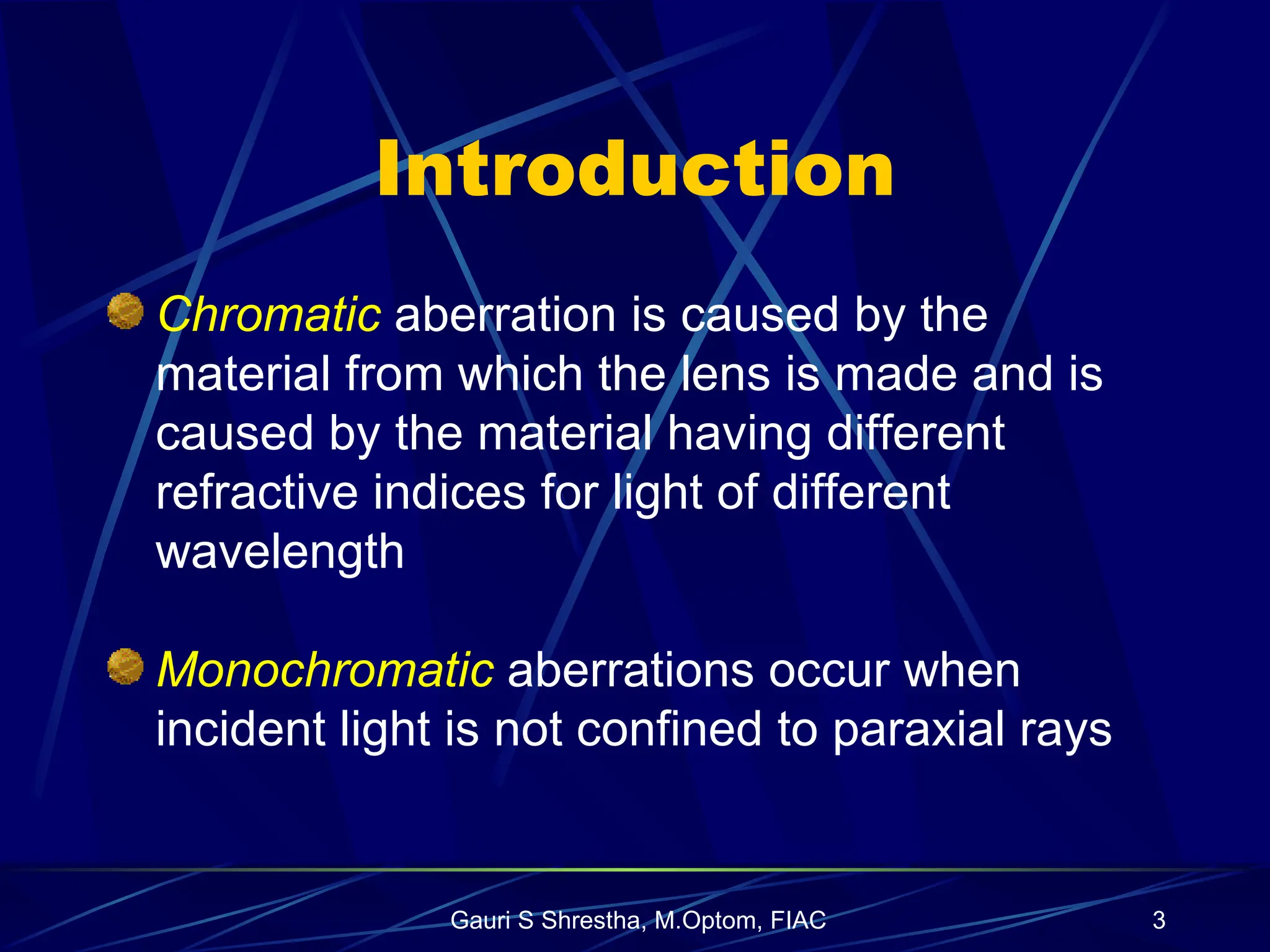 Introduction

Chromatic aberration is caused by the material from which the lens is made and is caused by the material having different refractive indices for light of different wavelength

Monochromatic aberrations occur when incident light is not confined to paraxial rays

Gauri S Shrestha, M.Optom, FIAC

3